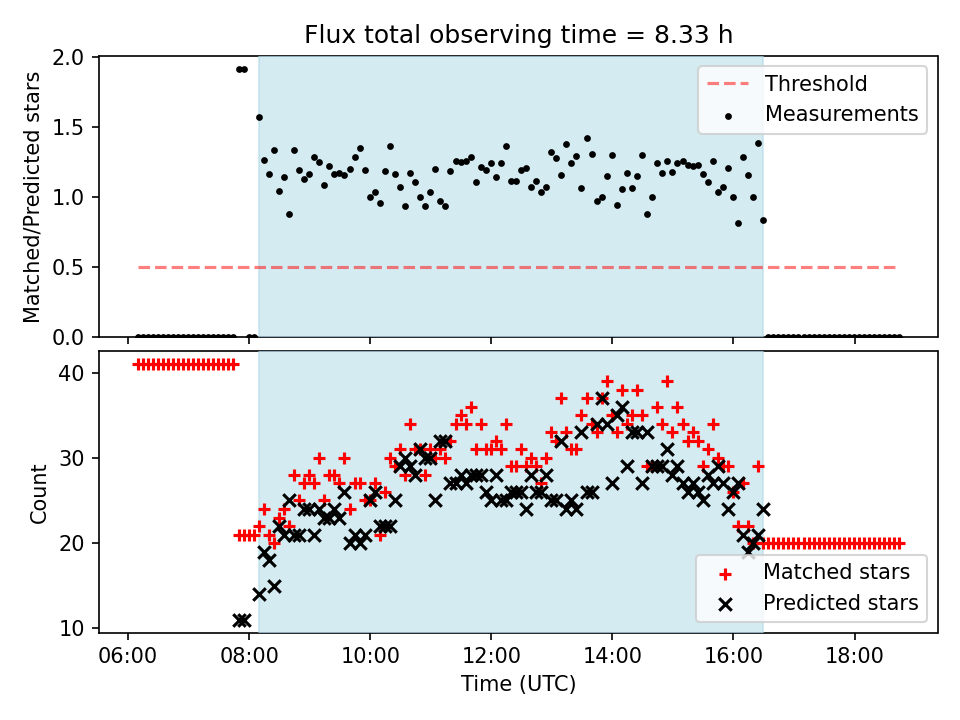 Flux total observing time = 8.33 h

Matched/Predicted stars

2.0
1.5
1.0
0.5
0.0

Threshold
Measurements

Count

40
30
20
10

Matched stars
Predicted stars

06:00
08:00
10:00
12:00
14:00
16:00
18:00

Time (UTC)